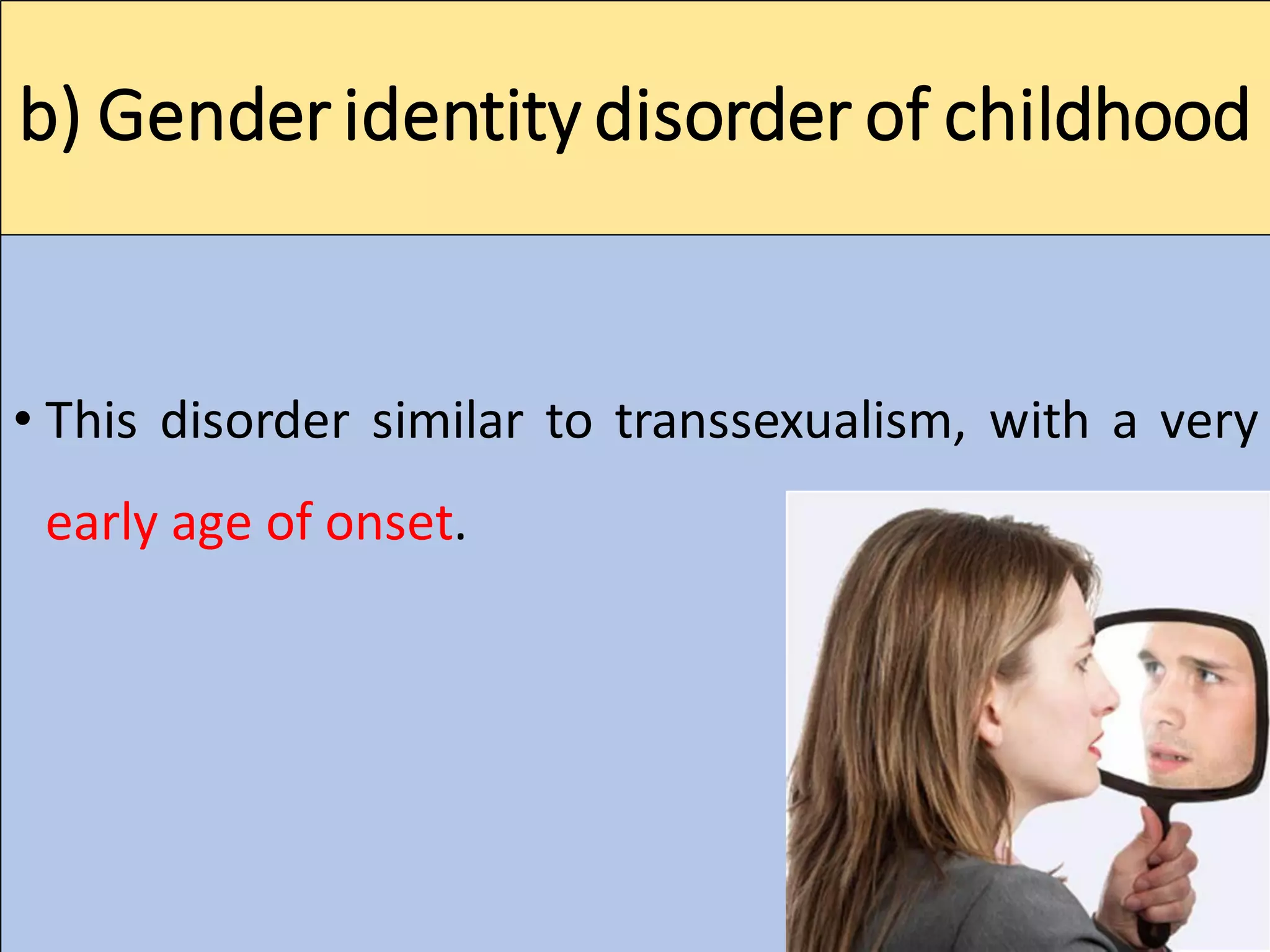 b) Gender identity disorder of childhood

• This disorder similar to transsexualism, with a very early age of onset.